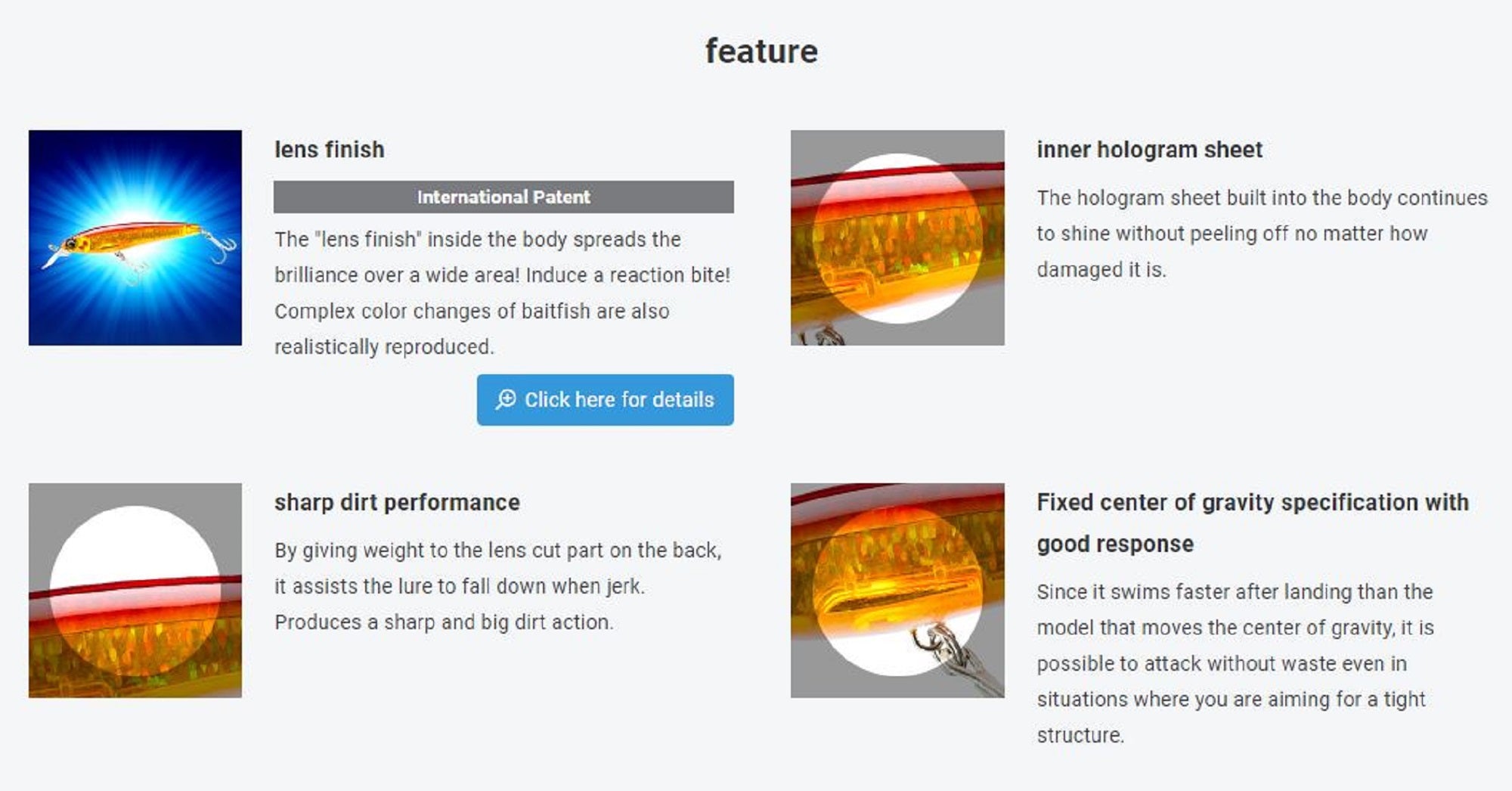 feature

lens finish

International Patent

The "lens finish" inside the body spreads the brilliance over a wide area! Induce a reaction bite! Complex color changes of baitfish are also realistically reproduced.

Click here for details

inner hologram sheet

The hologram sheet built into the body continues to shine without peeling off no matter how damaged it is.

sharp dirt performance

By giving weight to the lens cut part on the back, it assists the lure to fall down when jerk. Produces a sharp and big dirt action.

Fixed center of gravity specification with good response

Since it swims faster after landing than the model that moves the center of gravity, it is possible to attack without waste even in situations where you are aiming for a tight structure.